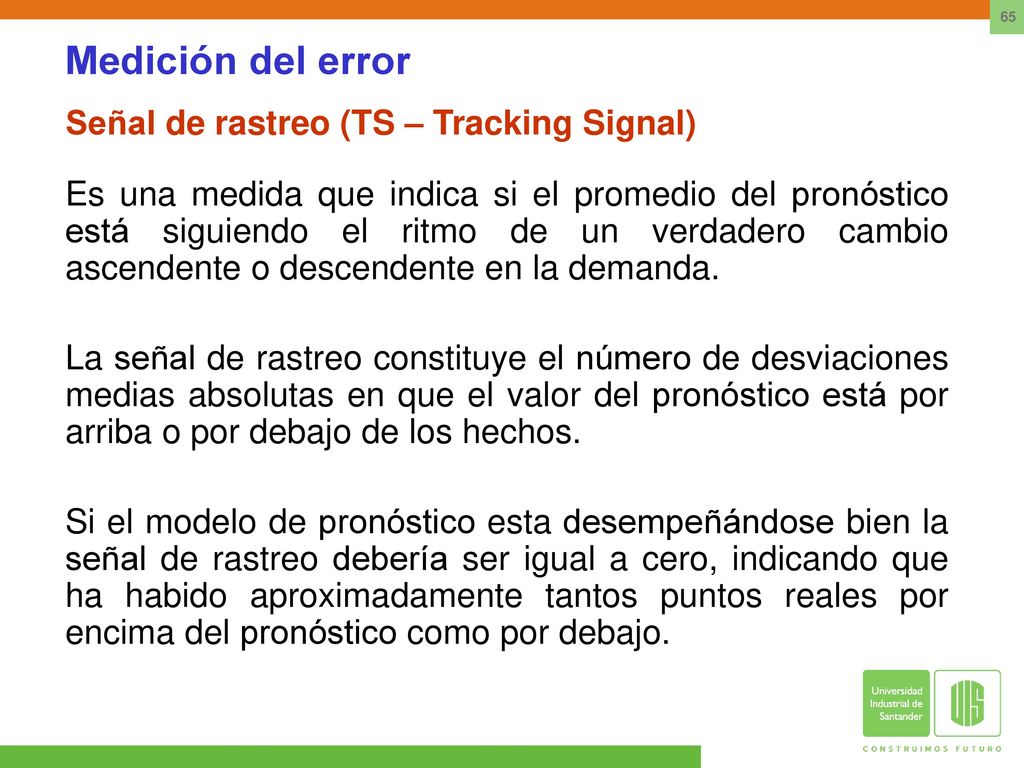 65

Medición del error

Señal de rastreo (TS – Tracking Signal)

Es una medida que indica si el promedio del pronóstico está siguiendo el ritmo de un verdadero cambio ascendente o descendente en la demanda.

La señal de rastreo constituye el número de desviaciones medias absolutas en que el valor del pronóstico está por arriba o por debajo de los hechos.

Si el modelo de pronóstico esta desempeñándose bien la señal de rastreo debería ser igual a cero, indicando que ha habido aproximadamente tantos puntos reales por encima del pronóstico como por debajo.

Universidad Industrial de Santander

UIS

CONSTRUIMOS FUTURO